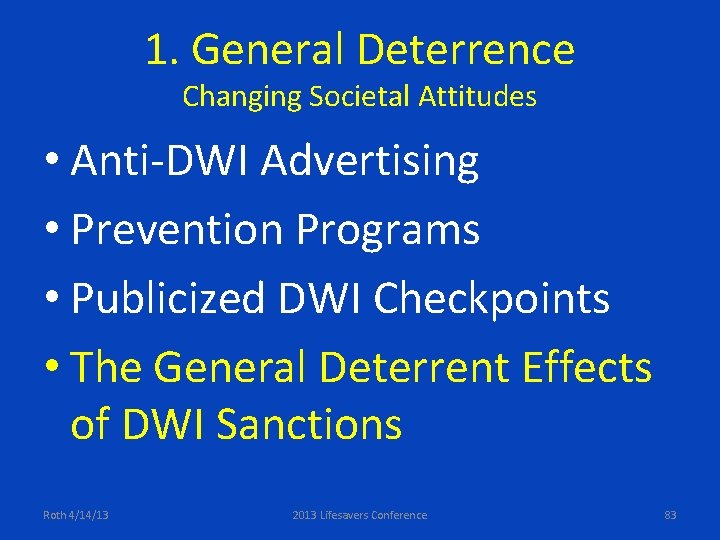 1. General Deterrence
Changing Societal Attitudes

• Anti-DWI Advertising
• Prevention Programs
• Publicized DWI Checkpoints
• The General Deterrent Effects of DWI Sanctions

Roth 4/14/13 2013 Lifesavers Conference 83